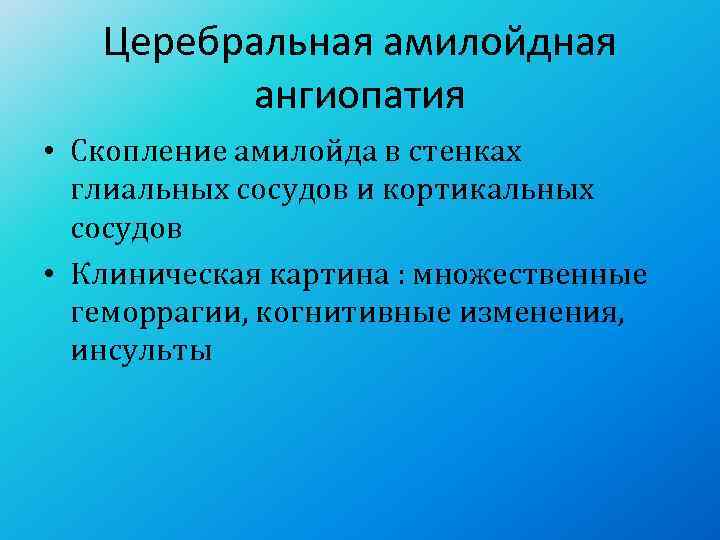 Церебральная амилойдная ангиопатия

• Скопление амилойда в стенках глиальных сосудов и кортикальных сосудов

• Клиническая картина : множественные геморрагии, когнитивные изменения, инсульты